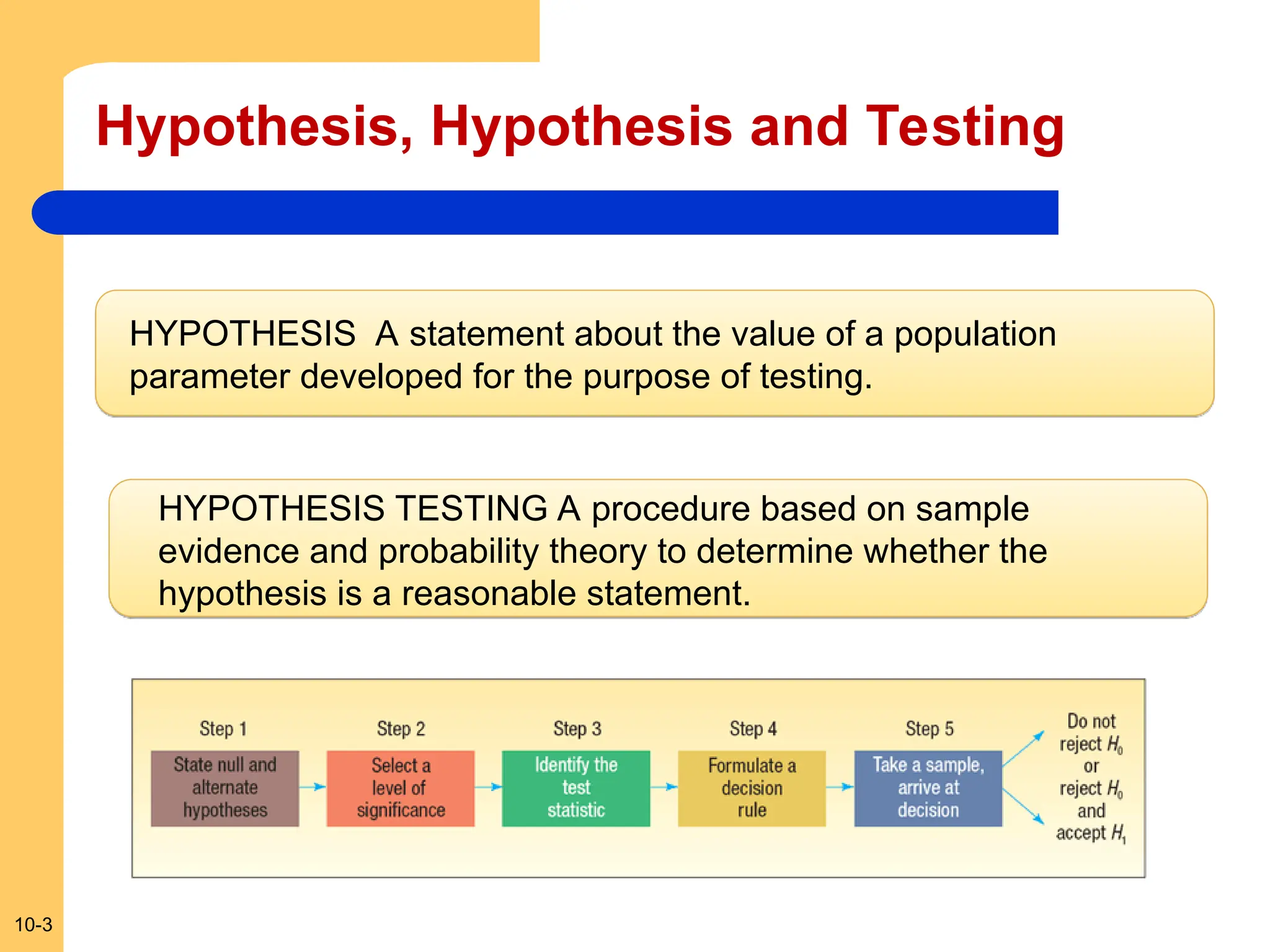 Hypothesis, Hypothesis and Testing

HYPOTHESIS A statement about the value of a population parameter developed for the purpose of testing.

HYPOTHESIS TESTING A procedure based on sample evidence and probability theory to determine whether the hypothesis is a reasonable statement.

Step 1
State null and alternate hypotheses

Step 2
Select a level of significance

Step 3
Identify the test statistic

Step 4
Formulate a decision rule

Step 5
Take a sample, arrive at decision

Do not reject $H_0$ or reject $H_0$ and accept $H_1$

10-3